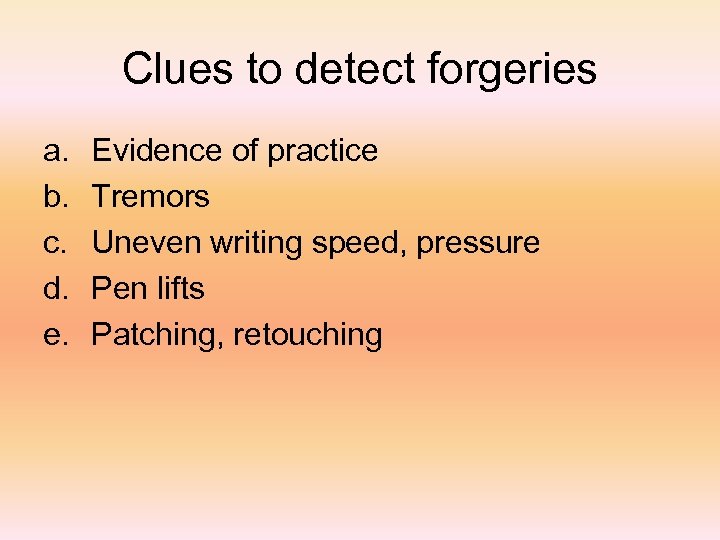 Clues to detect forgeries

a. Evidence of practice
b. Tremors
c. Uneven writing speed, pressure
d. Pen lifts
e. Patching, retouching